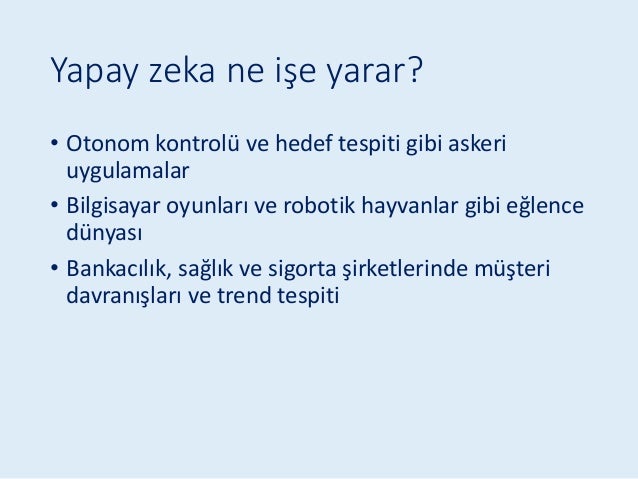 Yapay zeka ne işe yarar?

• Otonom kontrolü ve hedef tespiti gibi askeri uygulamalar
• Bilgisayar oyunları ve robotik hayvanlar gibi eğlence dünyası
• Bankacılık, sağlık ve sigorta şirketlerinde müşteri davranışları ve trend tespiti